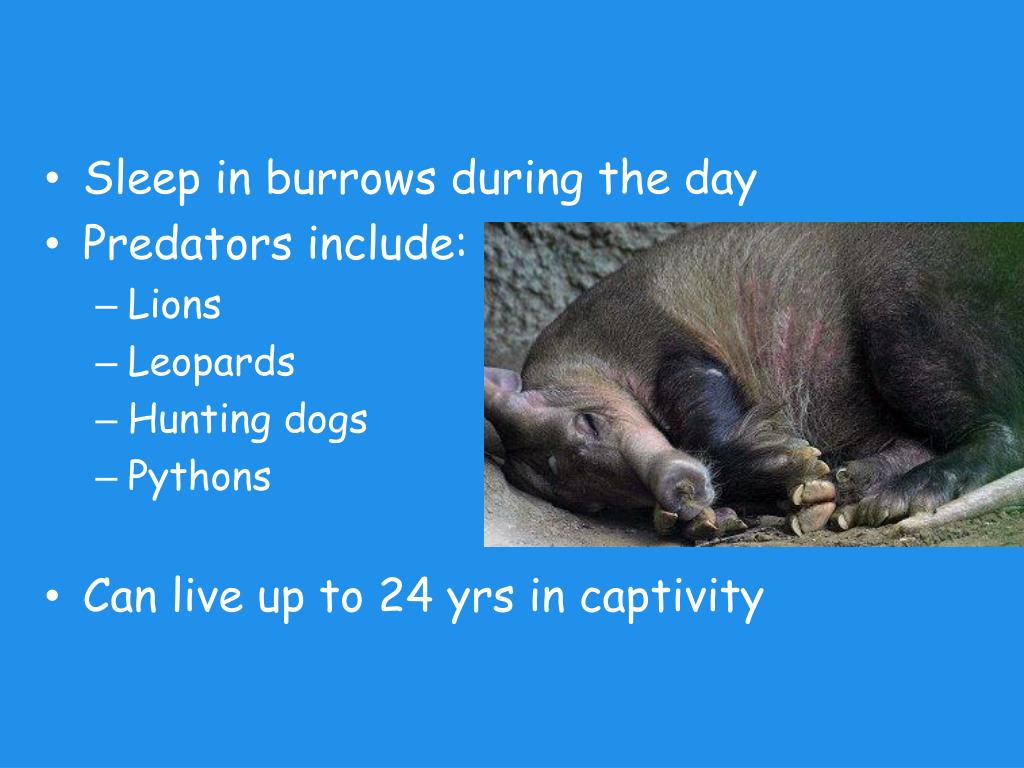 • Sleep in burrows during the day
• Predators include:
– Lions
– Leopards
– Hunting dogs
– Pythons

• Can live up to 24 yrs in captivity